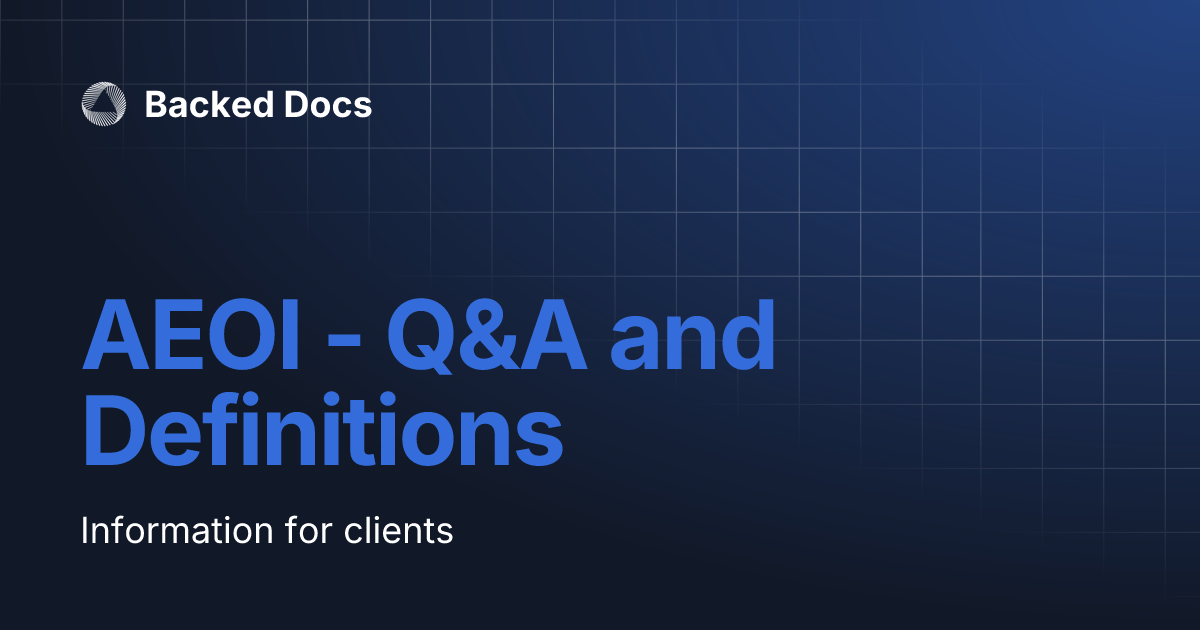 Backed Docs

AEOI - Q&A and Definitions

Information for clients